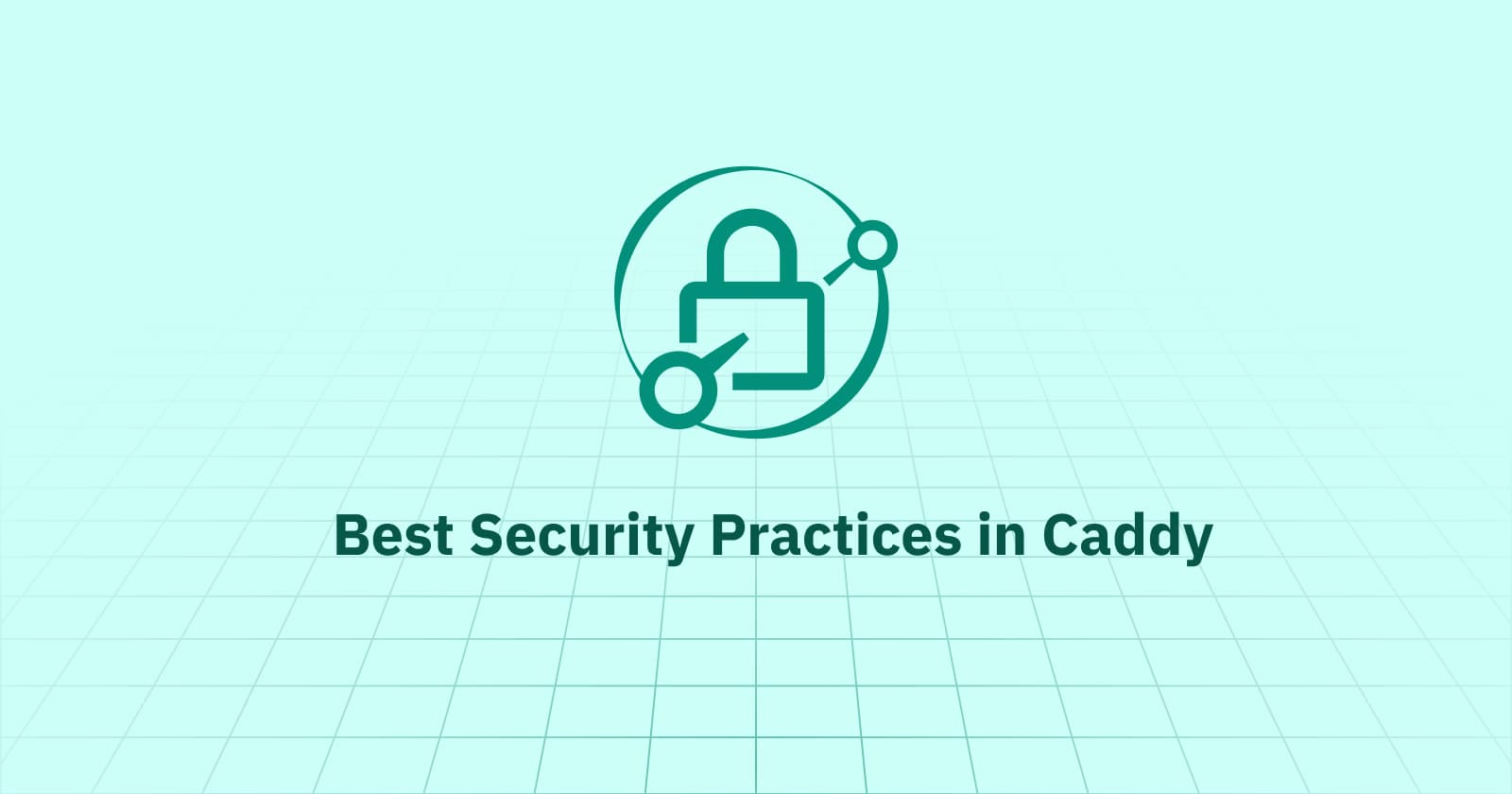 Best Security Practices in Caddy